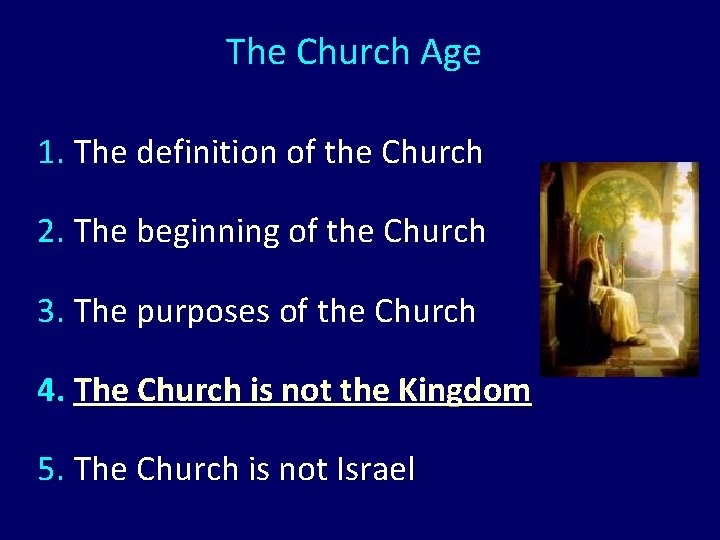 The Church Age

1. The definition of the Church

2. The beginning of the Church

3. The purposes of the Church

4. The Church is not the Kingdom

5. The Church is not Israel